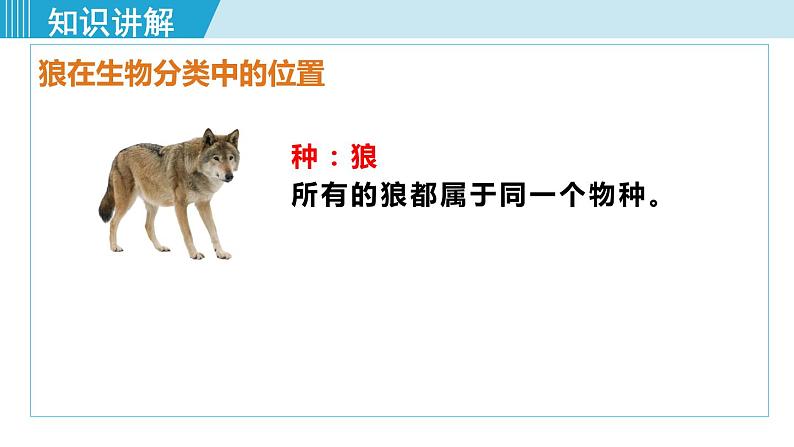 知识讲解

狼在生物分类中的位置

种：狼
所有的狼都属于同一个物种。